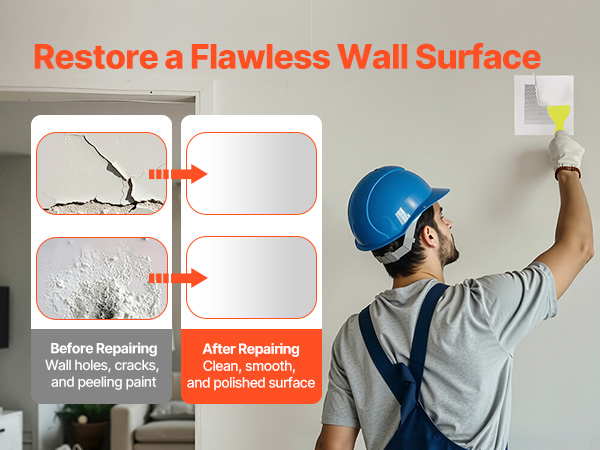 Restore a Flawless Wall Surface

Before Repairing
Wall holes, cracks, and peeling paint

After Repairing
Clean, smooth, and polished surface